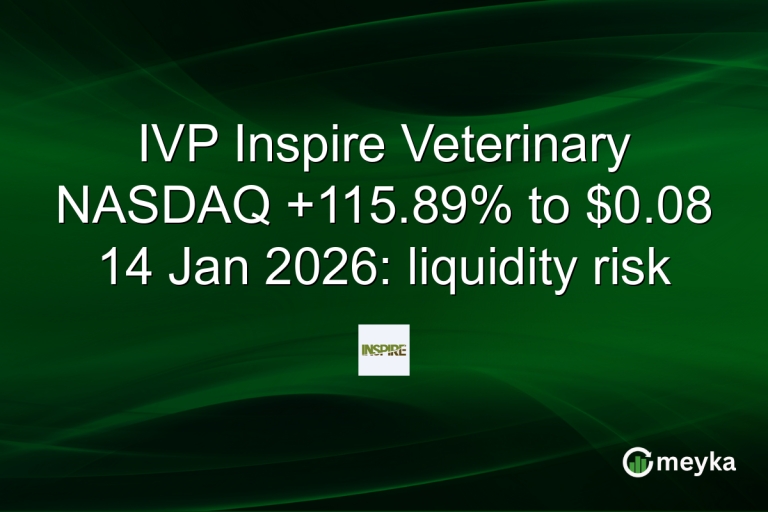 IVP Inspire Veterinary NASDAQ +115.89% to $0.08 14 Jan 2026: liquidity risk

INSPIRE

meyka